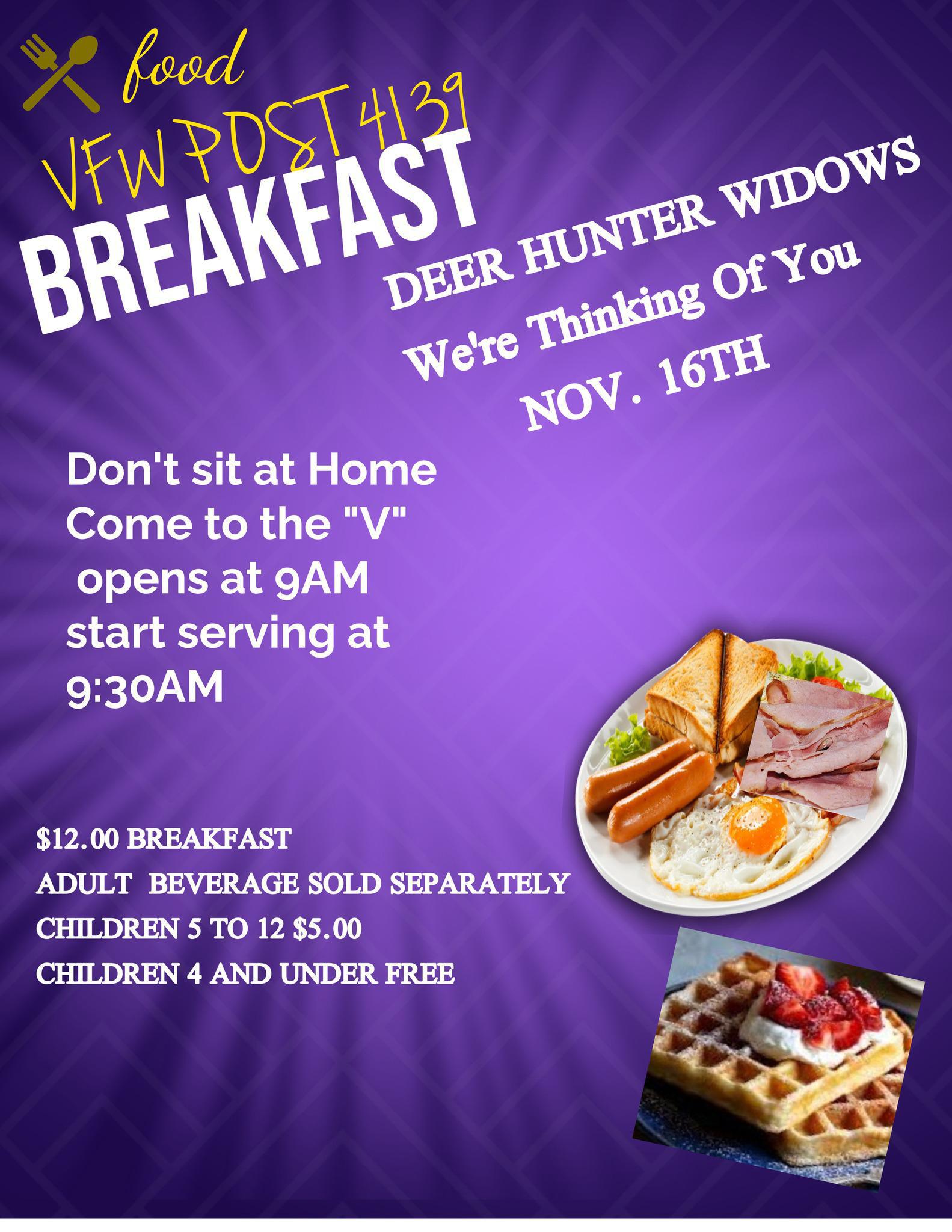 food

VFW POST 4139

BREAKFAST

DEER HUNTER WIDOWS
We're Thinking Of You
NOV. 16TH

Don't sit at Home
Come to the "V"
opens at 9AM
start serving at
9:30AM

$12.00 BREAKFAST
ADULT BEVERAGE SOLD SEPARATELY
CHILDREN 5 TO 12 $5.00
CHILDREN 4 AND UNDER FREE